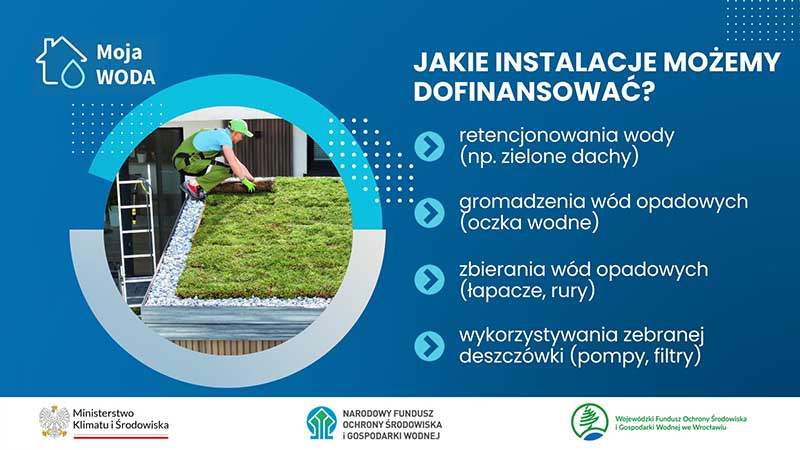 Moja WODA

JAKIE INSTALACJE MOŻEMY DOFINANSOWAĆ?

retencjonowania wody (np. zielone dachy)

gromadzenia wód opadowych (oczka wodne)

zbierania wód opadowych (łapacze, rury)

wykorzystywania zebranej deszczówki (pompy, filtry)

Ministerstwo Klimatu i Środowiska

NARODOWY FUNDUSZ OCHRONY ŚRODOWISKA I GOSPODARKI WODNEJ

Wojewódzki Fundusz Ochrony Środowiska i Gospodarki Wodnej we Wrocławiu